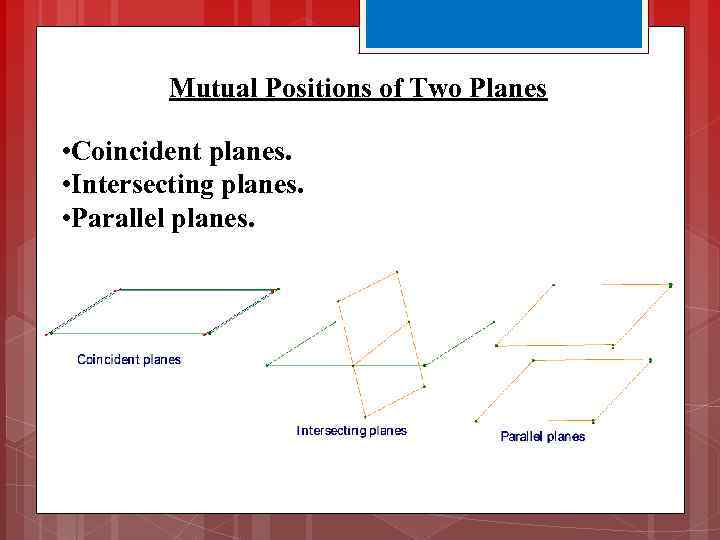 Mutual Positions of Two Planes

•Coincident planes.
•Intersecting planes.
•Parallel planes.

Coincident planes

Intersecting planes

Parallel planes